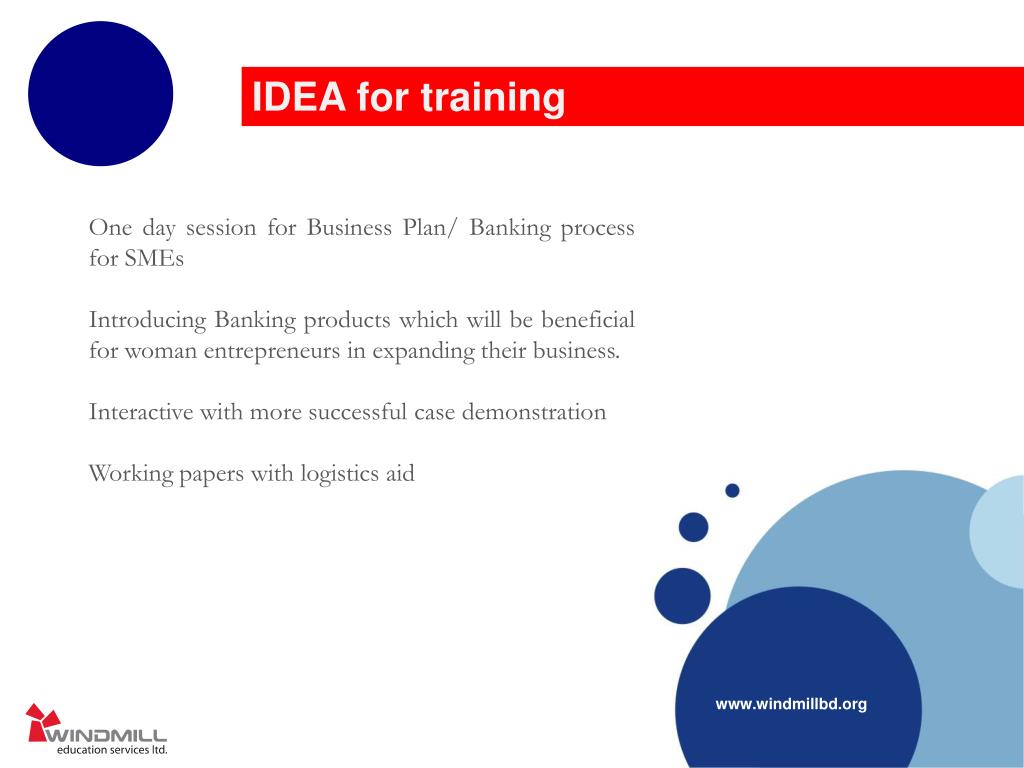 IDEA for training

One day session for Business Plan/ Banking process for SMEs

Introducing Banking products which will be beneficial for woman entrepreneurs in expanding their business.

Interactive with more successful case demonstration

Working papers with logistics aid

www.windmillbd.org

WINDMILL
education services ltd.